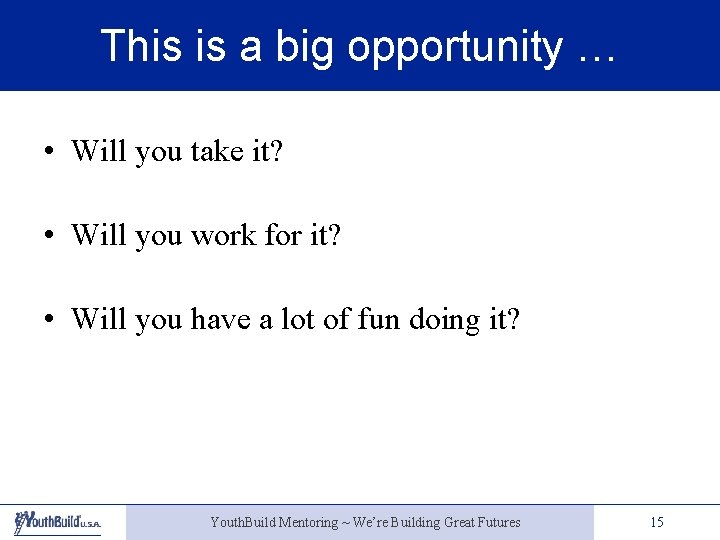 This is a big opportunity …

• Will you take it?

• Will you work for it?

• Will you have a lot of fun doing it?

YouthBuild U.S.A.

YouthBuild Mentoring ~ We're Building Great Futures

15